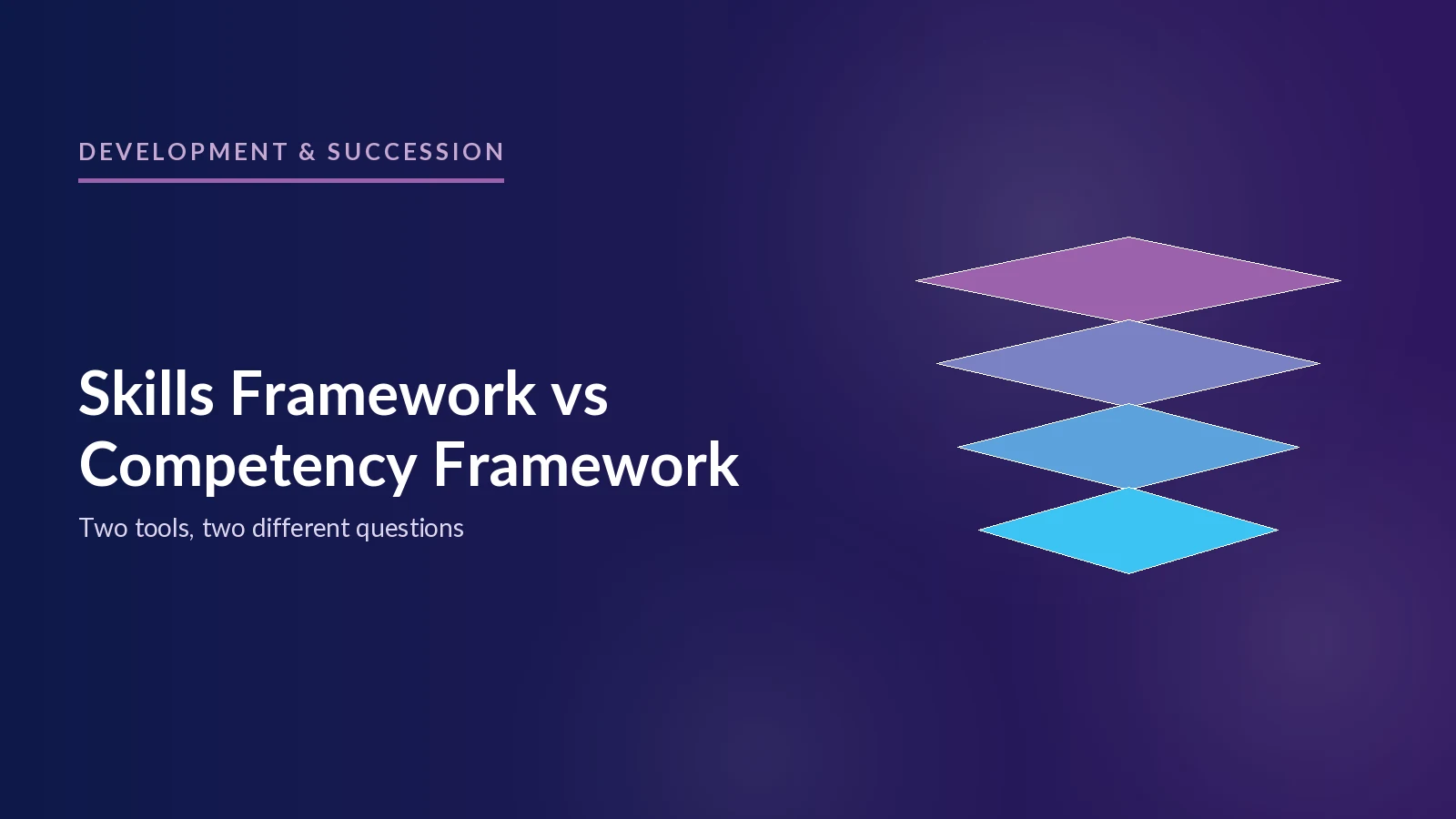 DEVELOPMENT & SUCCESSION

Skills Framework vs Competency Framework

Two tools, two different questions